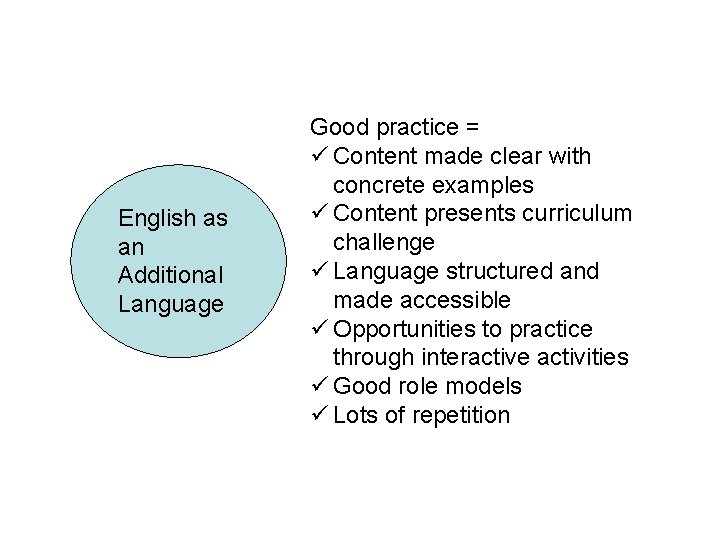 English as an Additional Language

Good practice =
✓ Content made clear with concrete examples
✓ Content presents curriculum challenge
✓ Language structured and made accessible
✓ Opportunities to practice through interactive activities
✓ Good role models
✓ Lots of repetition